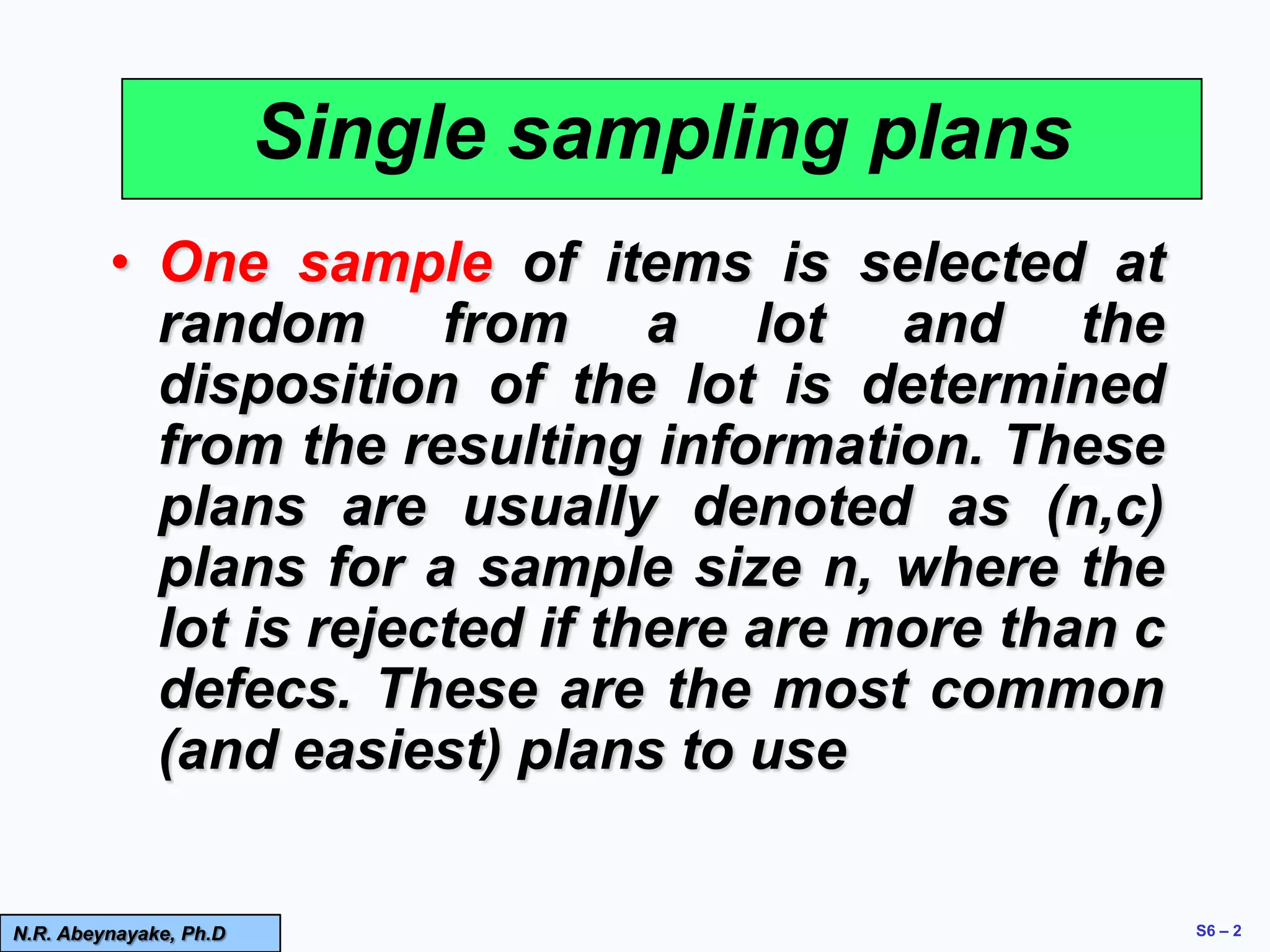 Single sampling plans

• One sample of items is selected at random from a lot and the disposition of the lot is determined from the resulting information. These plans are usually denoted as (n,c) plans for a sample size n, where the lot is rejected if there are more than c defecs. These are the most common (and easiest) plans to use

N.R. Abeynayake, Ph.D

S6 – 2